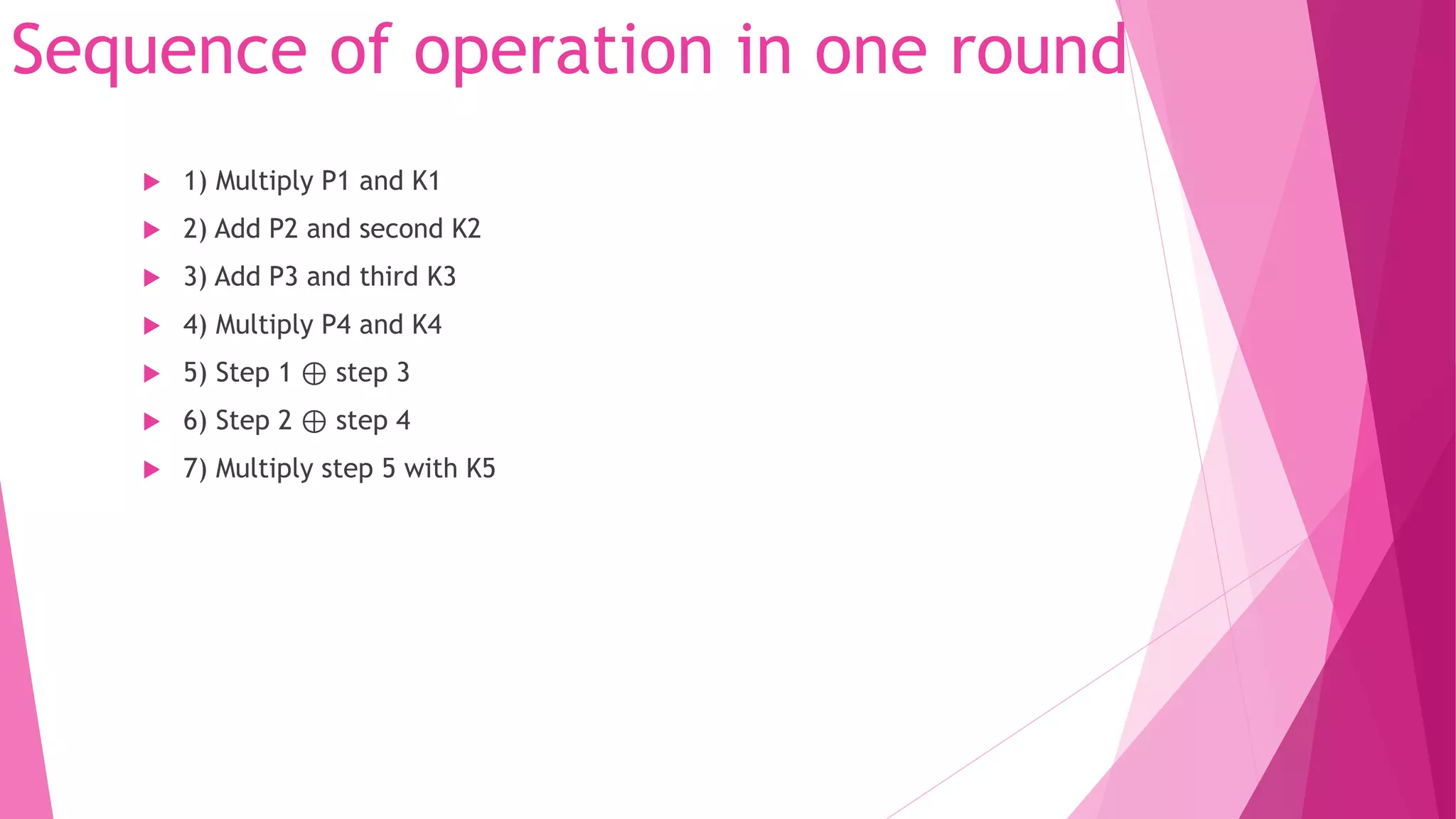 Sequence of operation in one round

1) Multiply P1 and K1
2) Add P2 and second K2
3) Add P3 and third K3
4) Multiply P4 and K4
5) Step 1 $\oplus$ step 3
6) Step 2 $\oplus$ step 4
7) Multiply step 5 with K5